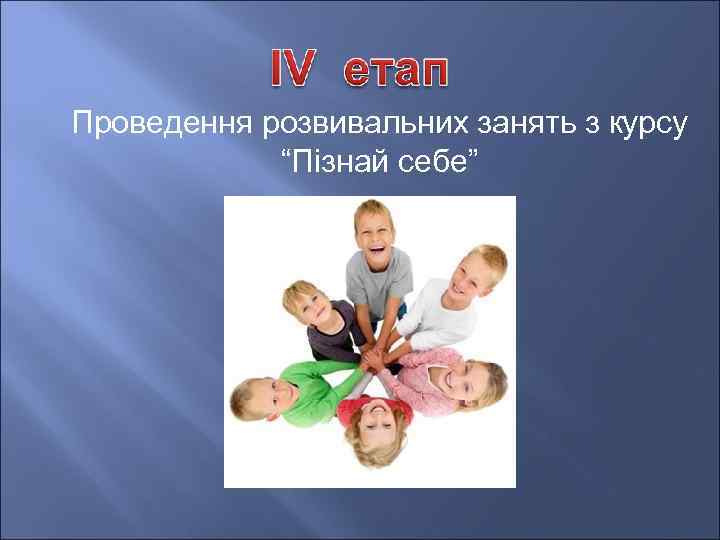 IV етап

Проведення розвивальних занять з курсу “Пізнай себе”